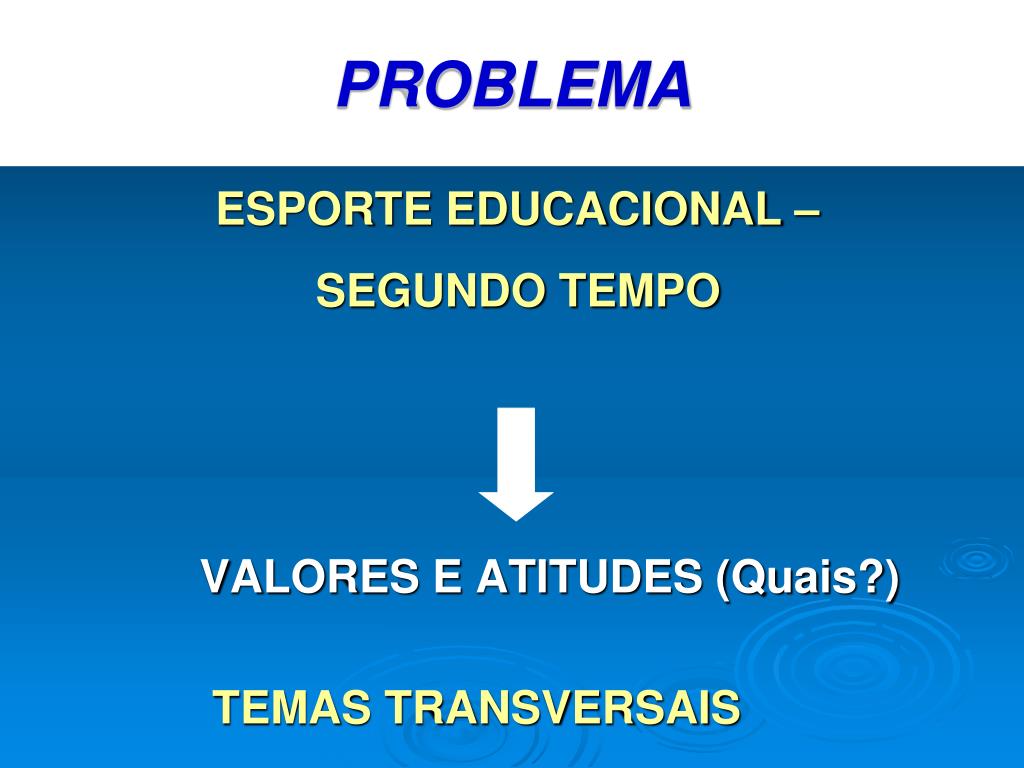 PROBLEMA

ESPORTE EDUCACIONAL –

SEGUNDO TEMPO

VALORES E ATITUDES (Quais?)

TEMAS TRANSVERSAIS